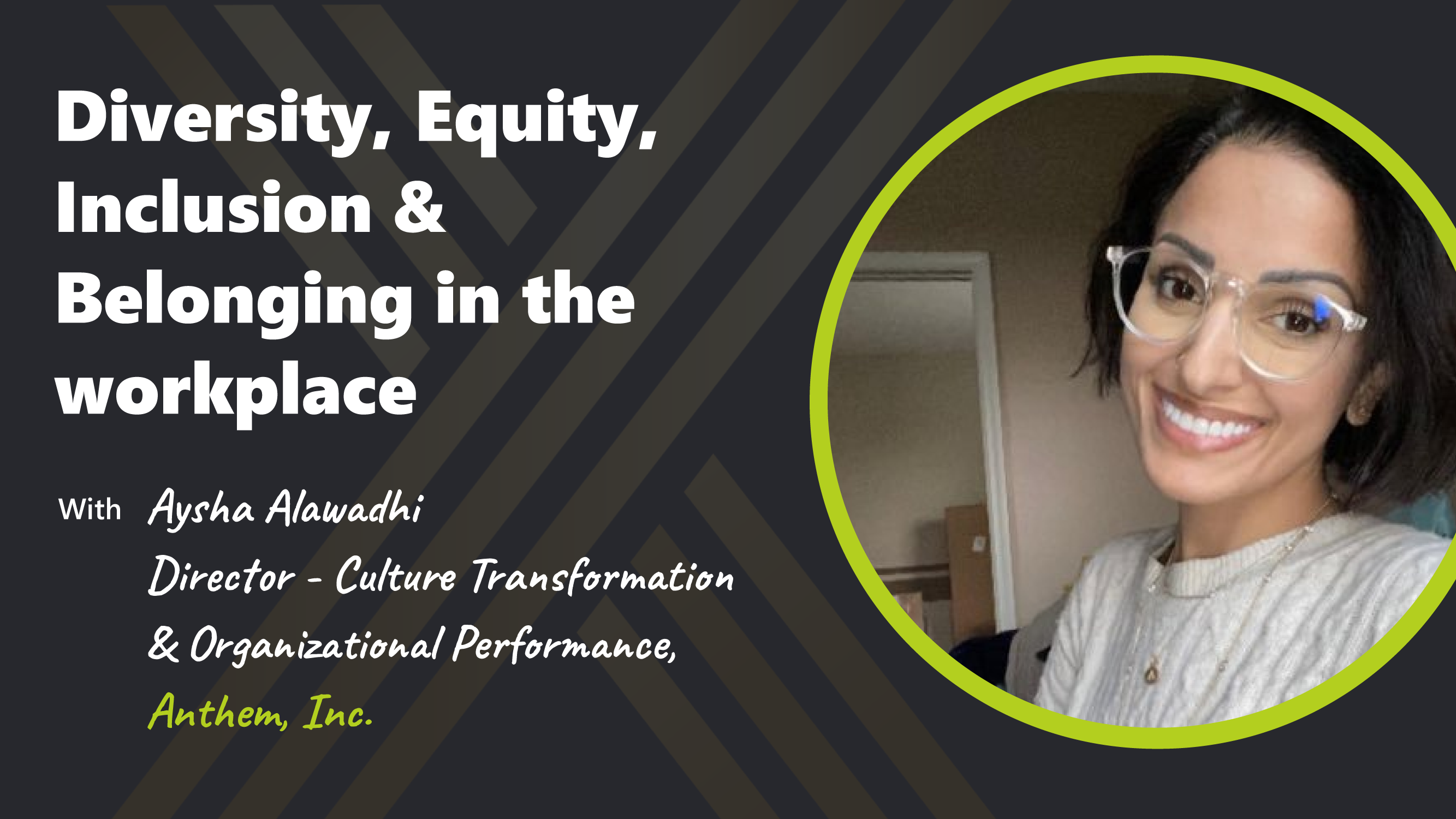 Diversity, Equity, Inclusion & Belonging in the workplace

With Aysha Alawadhi
Director - Culture Transformation & Organizational Performance,
Anthem, Inc.